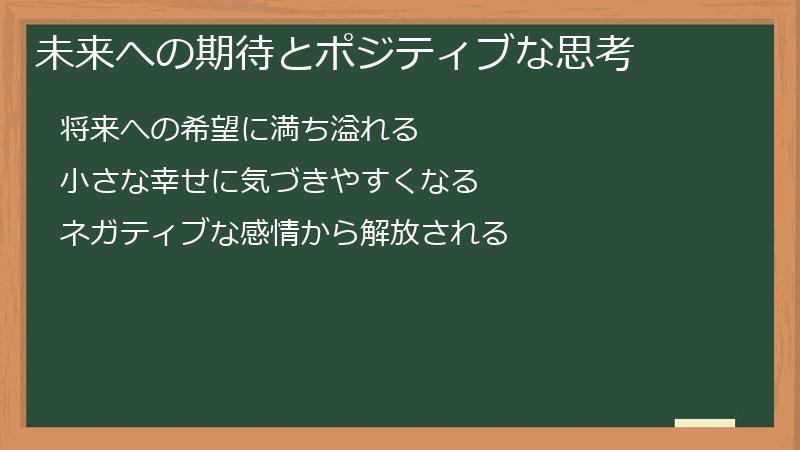 未来への期待とポジティブな思考

将来への希望に満ち溢れる

小さな幸せに気づきやすくなる

ネガティブな感情から解放される